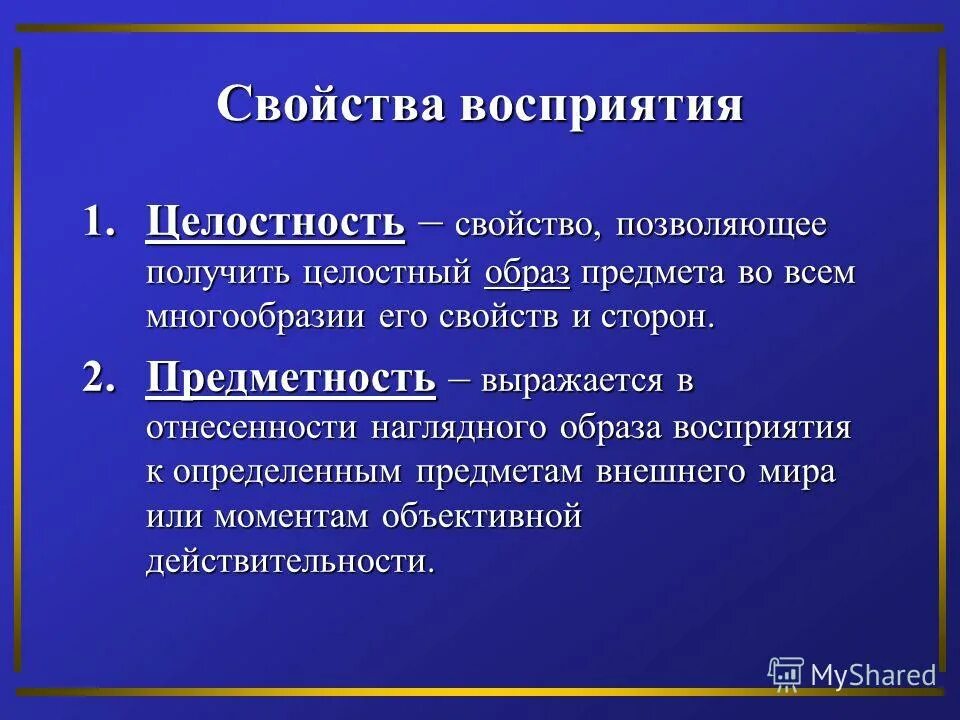 Свойства восприятия

1. Целостность – свойство, позволяющее получить целостный образ предмета во всем многообразии его свойств и сторон.

2. Предметность – выражается в отнесенности наглядного образа восприятия к определенным предметам внешнего мира или моментам объективной действительности.

MyShared